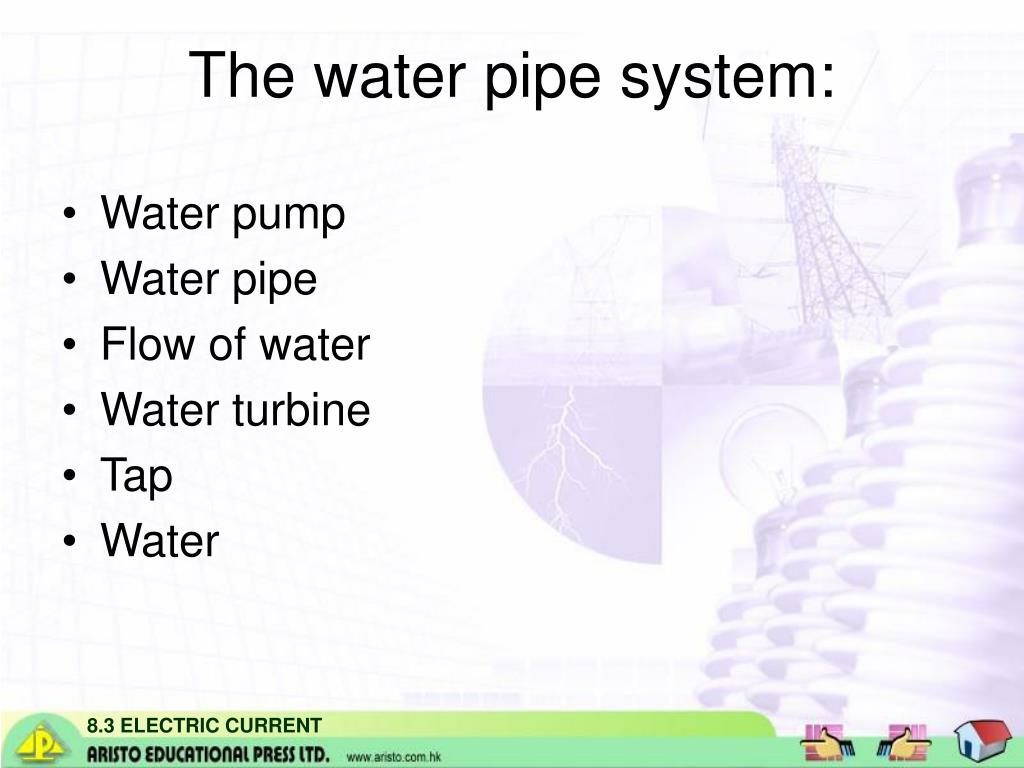 The water pipe system:

• Water pump
• Water pipe
• Flow of water
• Water turbine
• Tap
• Water

8.3 ELECTRIC CURRENT
ARISTO EDUCATIONAL PRESS LTD. www.aristo.com.hk